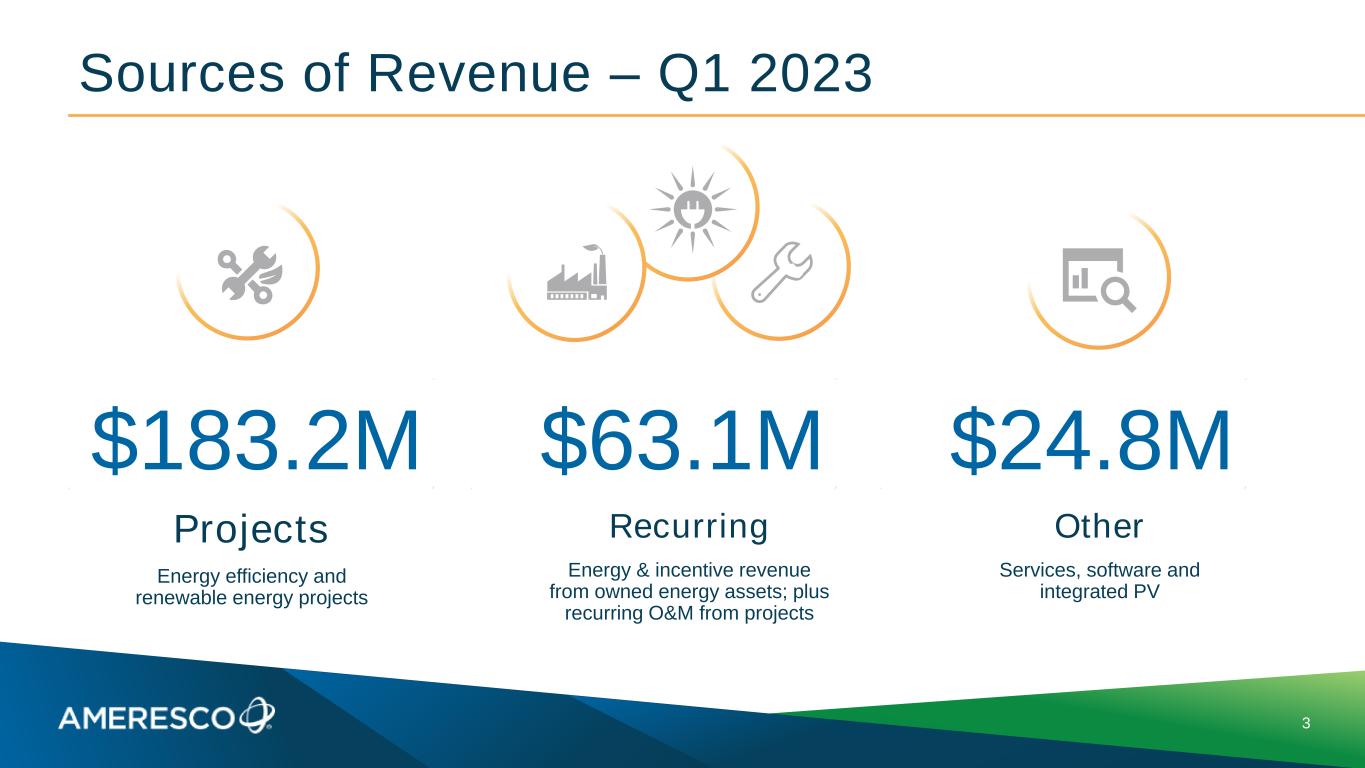 Sources of Revenue – Q1 2023

$183.2M

Projects

Energy efficiency and renewable energy projects

$63.1M

Recurring

Energy & incentive revenue from owned energy assets; plus recurring O&M from projects

$24.8M

Other

Services, software and integrated PV

AMERESCO

3